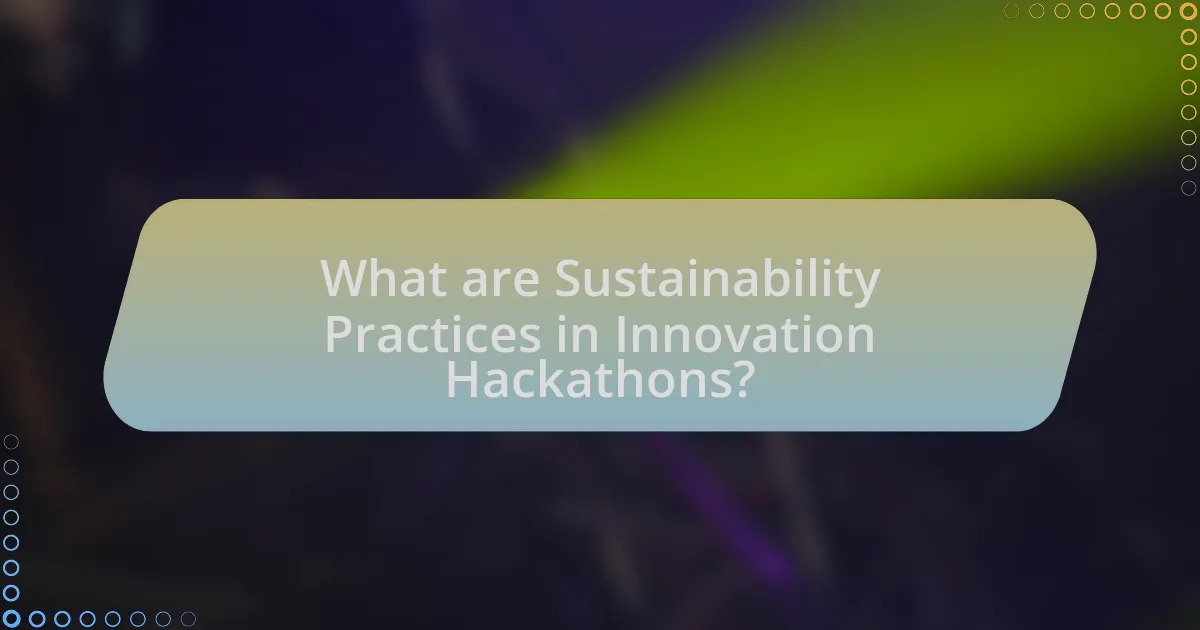 What are Sustainability Practices in Innovation Hackathons?